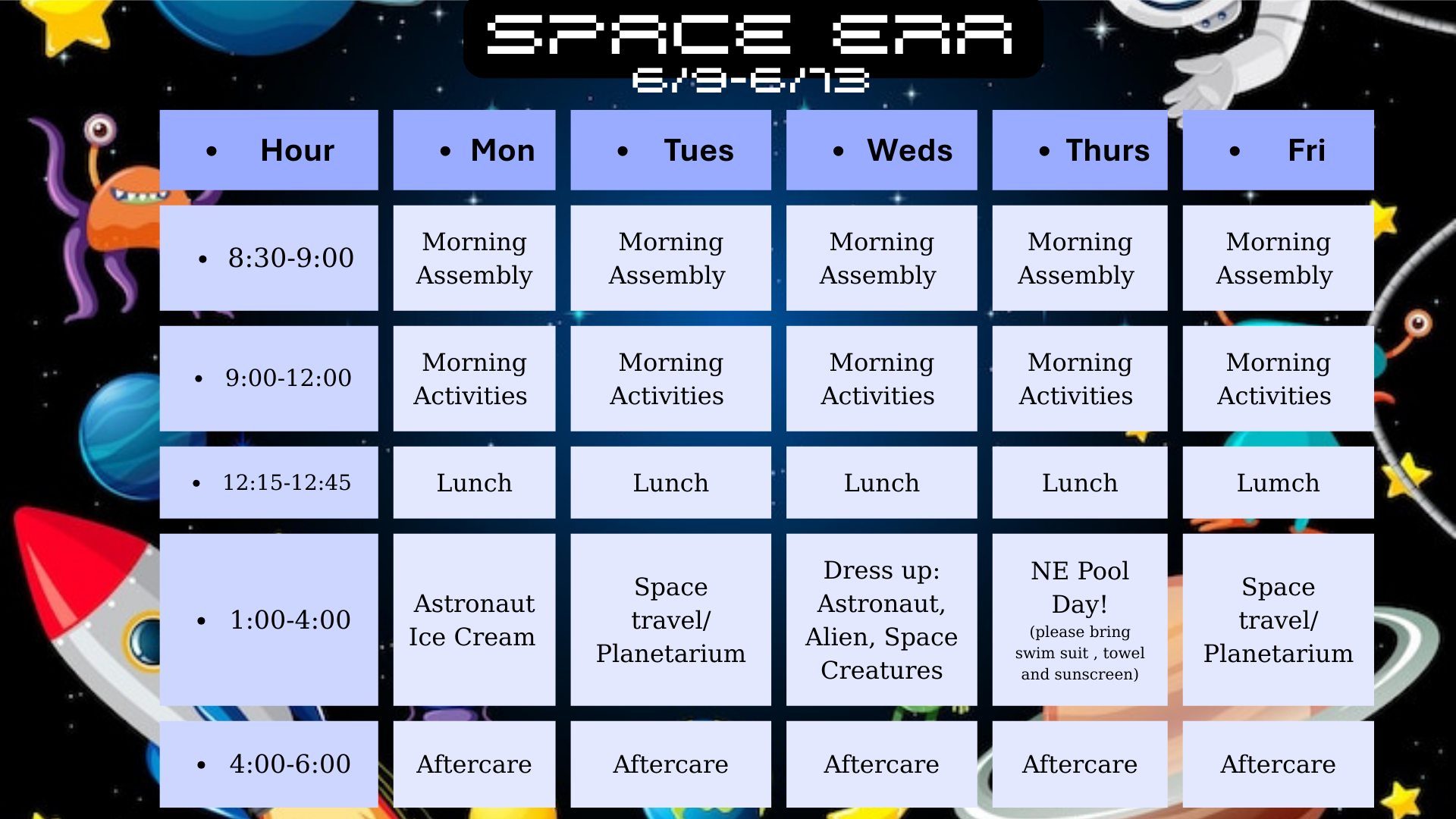 SPACE ERA
6/9-6/13

| • Hour | • Mon | • Tues | • Weds | • Thurs | • Fri |
|---|---|---|---|---|---|
| • 8:30-9:00 | Morning Assembly | Morning Assembly | Morning Assembly | Morning Assembly | Morning Assembly |
| • 9:00-12:00 | Morning Activities | Morning Activities | Morning Activities | Morning Activities | Morning Activities |
| • 12:15-12:45 | Lunch | Lunch | Lunch | Lunch | Lumch |
| • 1:00-4:00 | Astronaut Ice Cream | Space travel/ Planetarium | Dress up: Astronaut, Alien, Space Creatures | NE Pool Day! (please bring swim suit , towel and sunscreen) | Space travel/ Planetarium |
| • 4:00-6:00 | Aftercare | Aftercare | Aftercare | Aftercare | Aftercare |